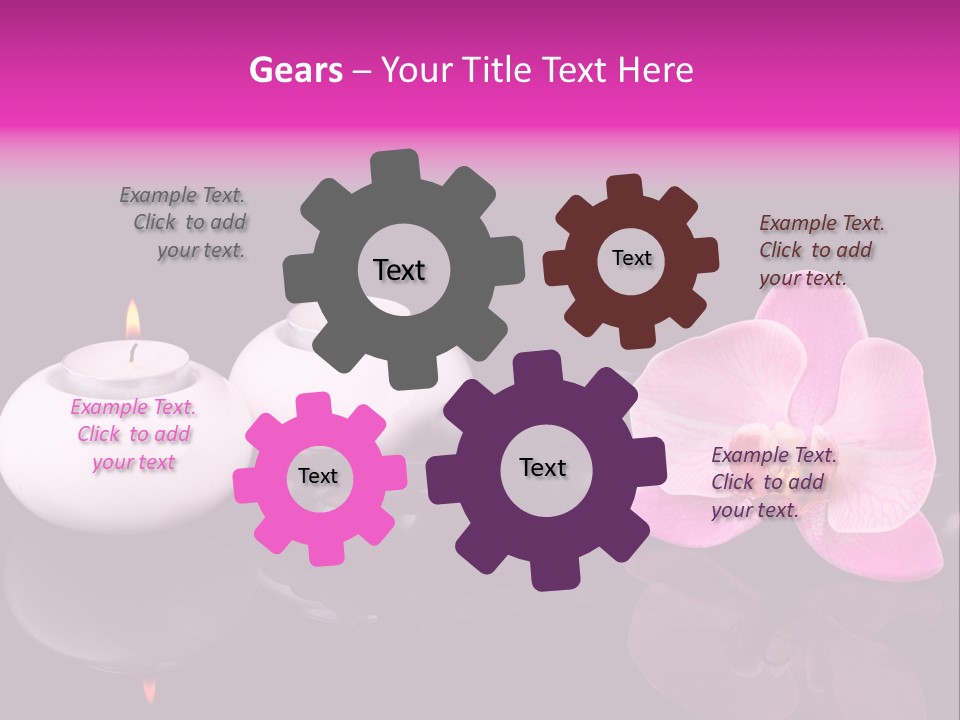 Gears – Your Title Text Here

Example Text. Click to add your text.

Text

Text

Example Text. Click to add your text.

Example Text. Click to add your text

Text

Text

Example Text. Click to add your text.